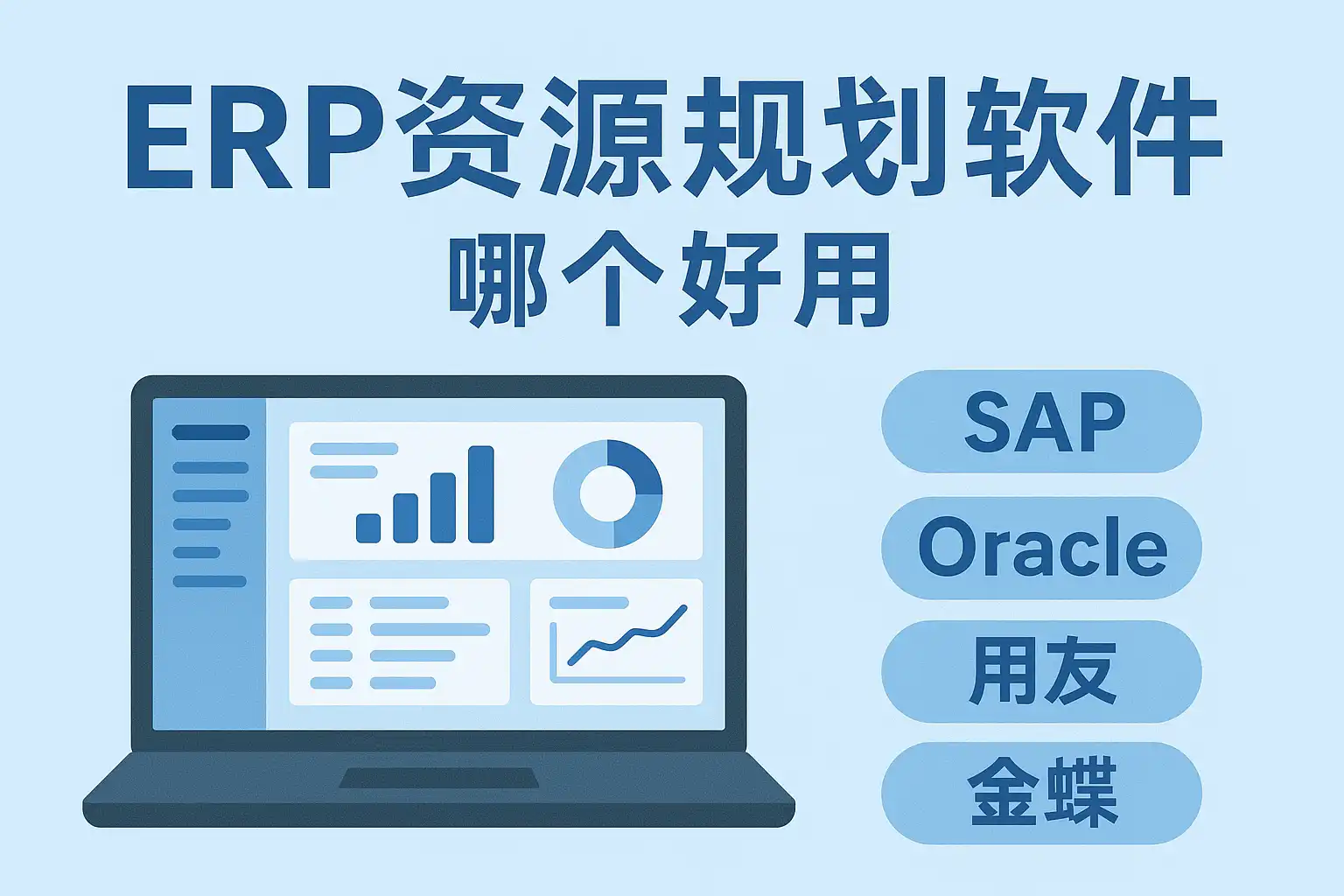 ERP资源规划软件
哪个好用

SAP
Oracle
用友
金蝶